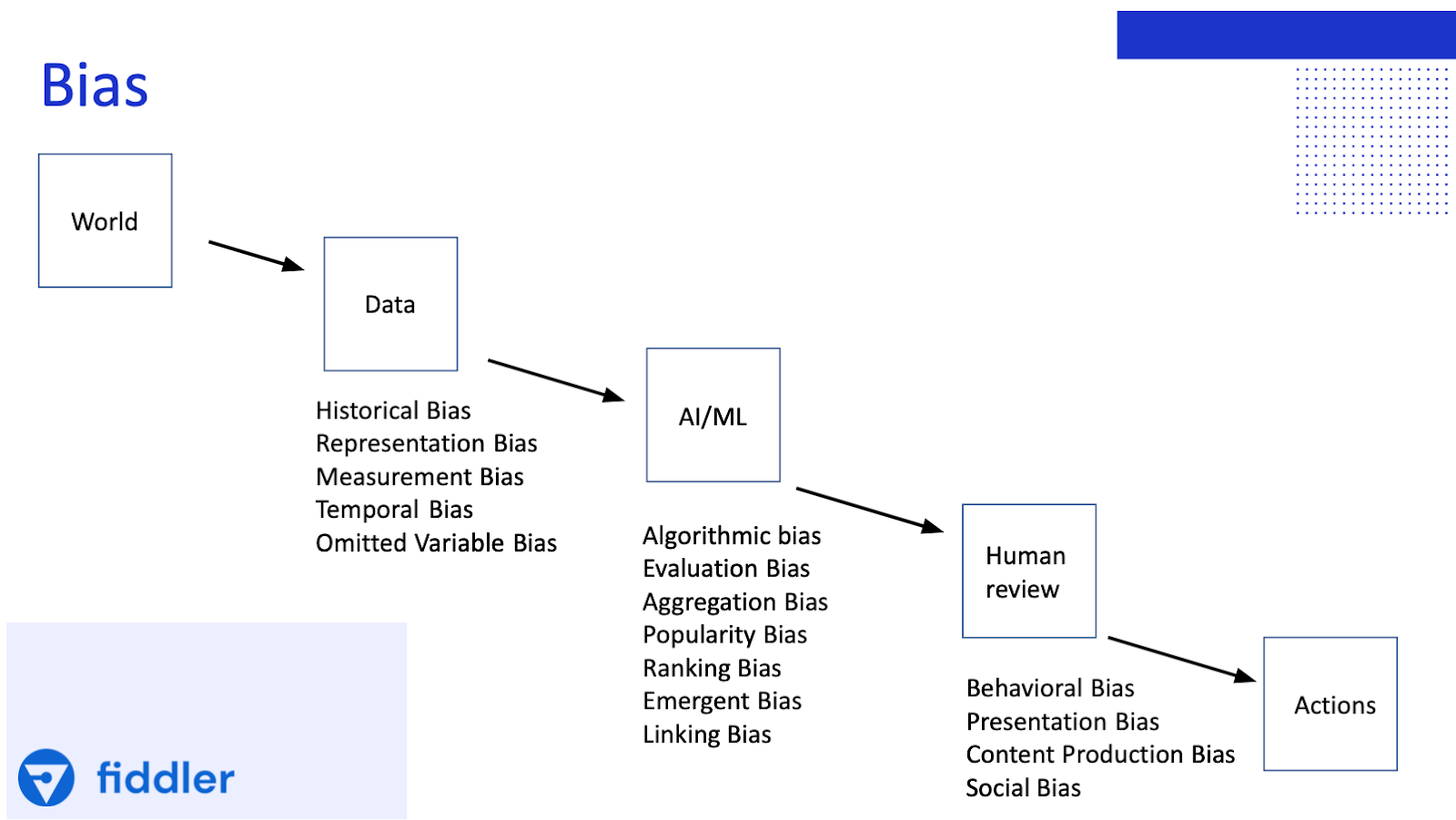 Bias

World

Data

Historical Bias
Representation Bias
Measurement Bias
Temporal Bias
Omitted Variable Bias

AI/ML

Algorithmic bias
Evaluation Bias
Aggregation Bias
Popularity Bias
Ranking Bias
Emergent Bias
Linking Bias

Human review

Behavioral Bias
Presentation Bias
Content Production Bias
Social Bias

Actions

fiddler